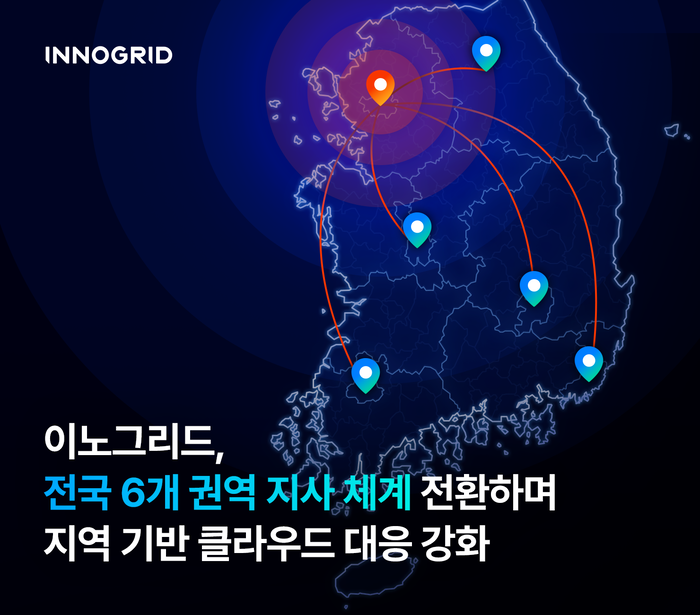 INNOGRID

이노그리드,
전국 6개 권역 지사 체계 전환하며
지역 기반 클라우드 대응 강화